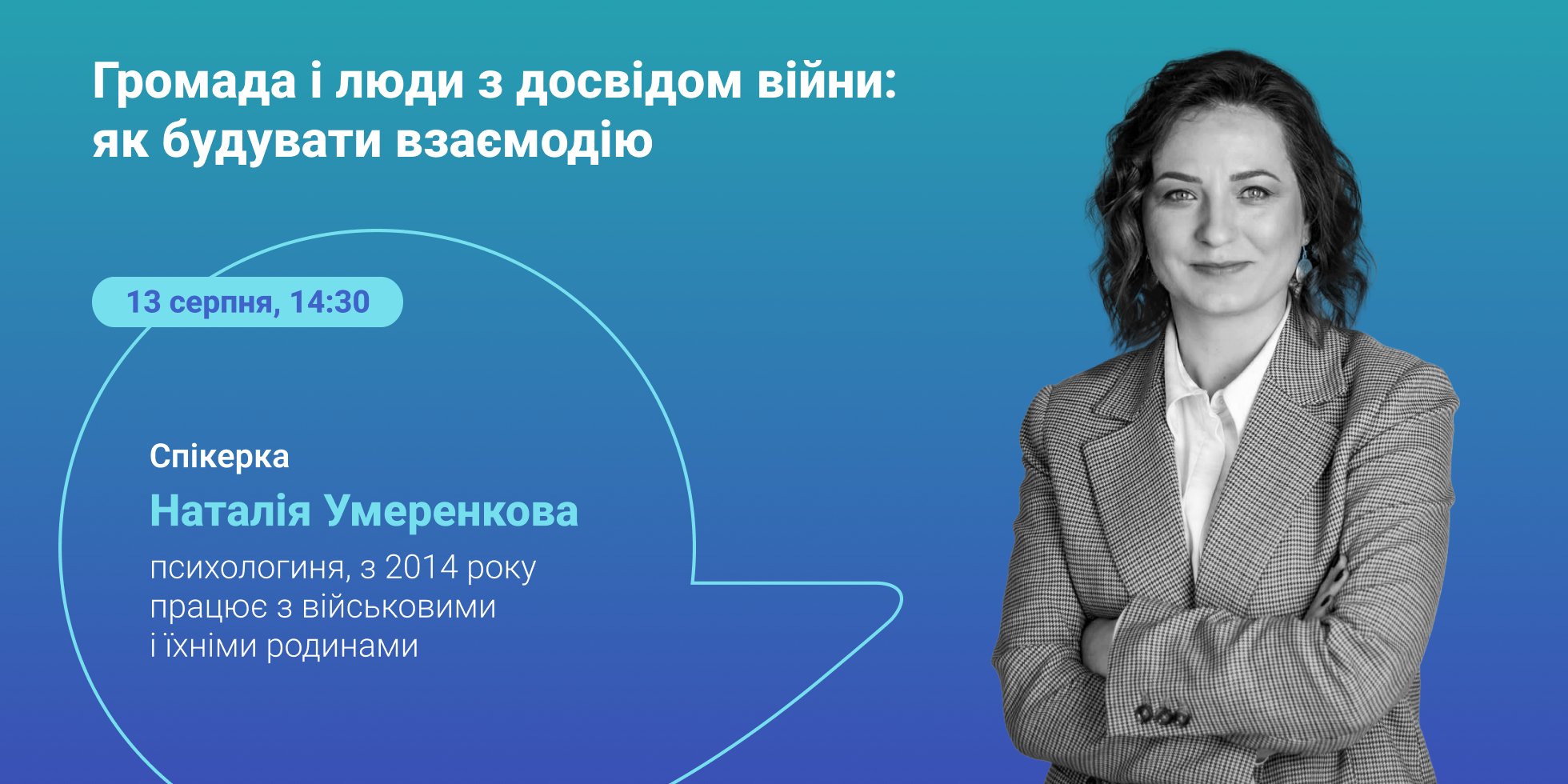 Громада і люди з досвідом війни: як будувати взаємодію

13 серпня, 14:30

Спікерка
Наталія Умеренкова
психологиня, з 2014 року працює з військовими і їхніми родинами